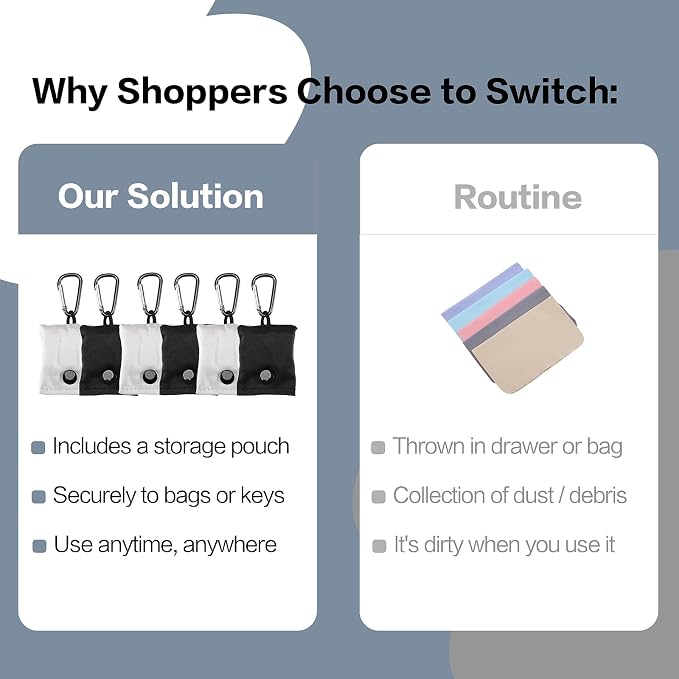 Why Shoppers Choose to Switch:

Our Solution

Includes a storage pouch
Securely to bags or keys
Use anytime, anywhere

Routine

Thrown in drawer or bag
Collection of dust / debris
It's dirty when you use it